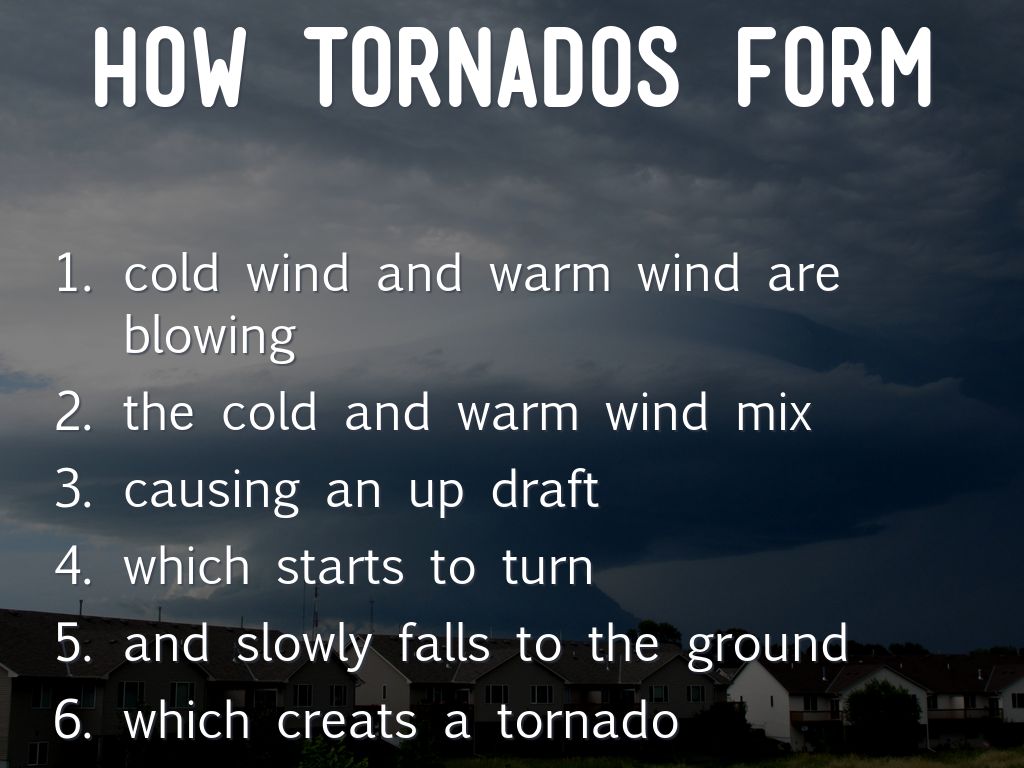 HOW TORNADOS FORM

1. cold wind and warm wind are blowing
2. the cold and warm wind mix
3. causing an up draft
4. which starts to turn
5. and slowly falls to the ground
6. which creats a tornado